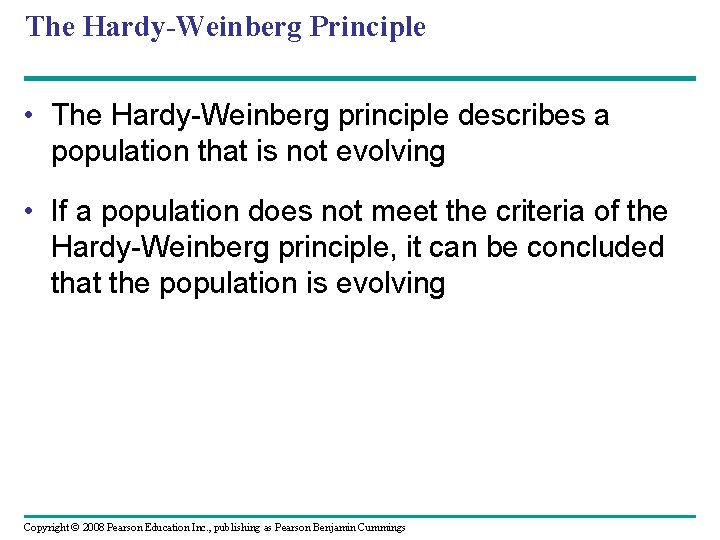 The Hardy-Weinberg Principle

• The Hardy-Weinberg principle describes a population that is not evolving

• If a population does not meet the criteria of the Hardy-Weinberg principle, it can be concluded that the population is evolving

Copyright © 2008 Pearson Education Inc., publishing as Pearson Benjamin Cummings